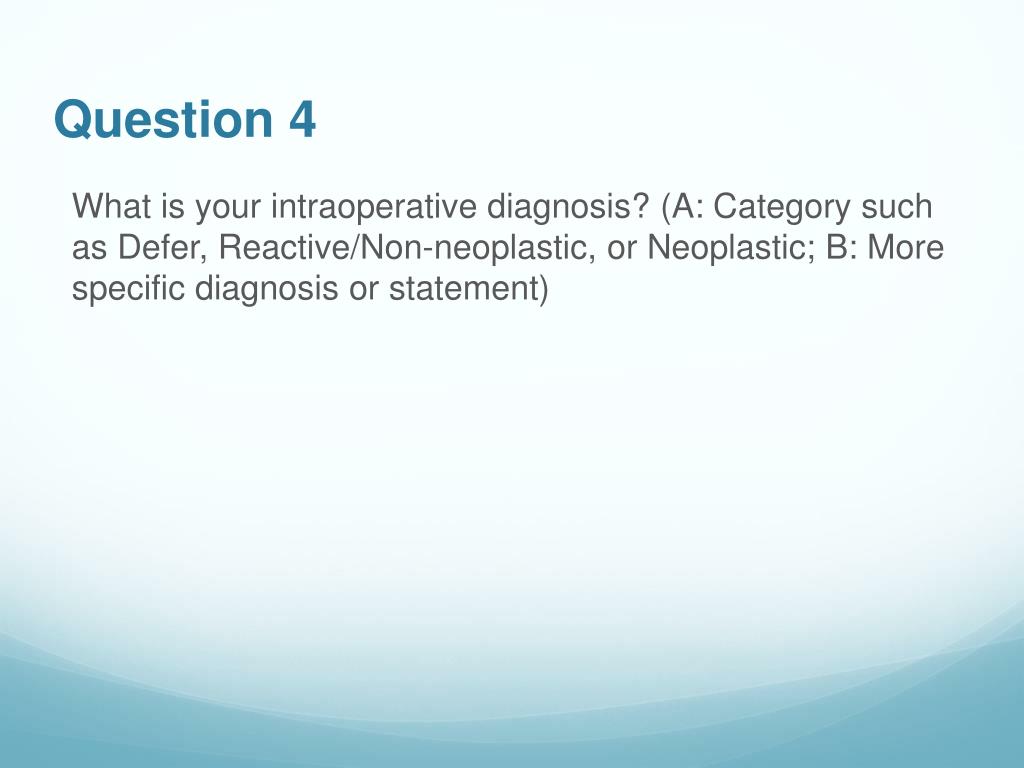 Question 4

What is your intraoperative diagnosis? (A: Category such as Defer, Reactive/Non-neoplastic, or Neoplastic; B: More specific diagnosis or statement)